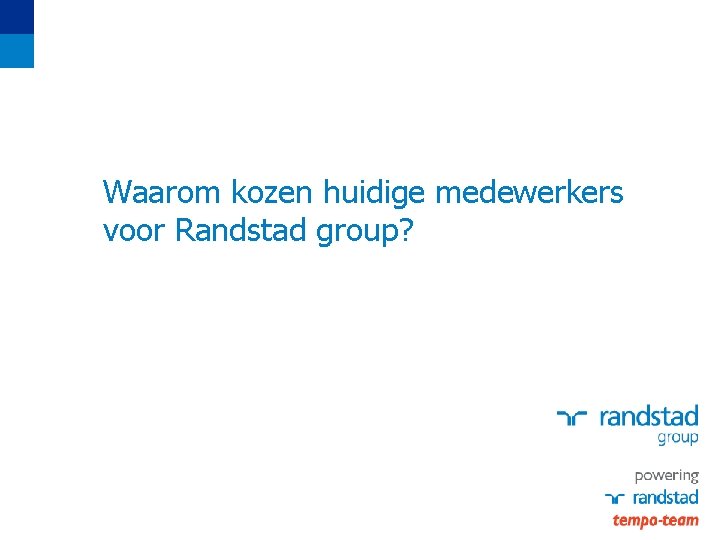 Waarom kozen huidige medewerkers voor Randstad group?

randstad
group

powering
randstad
tempo-team